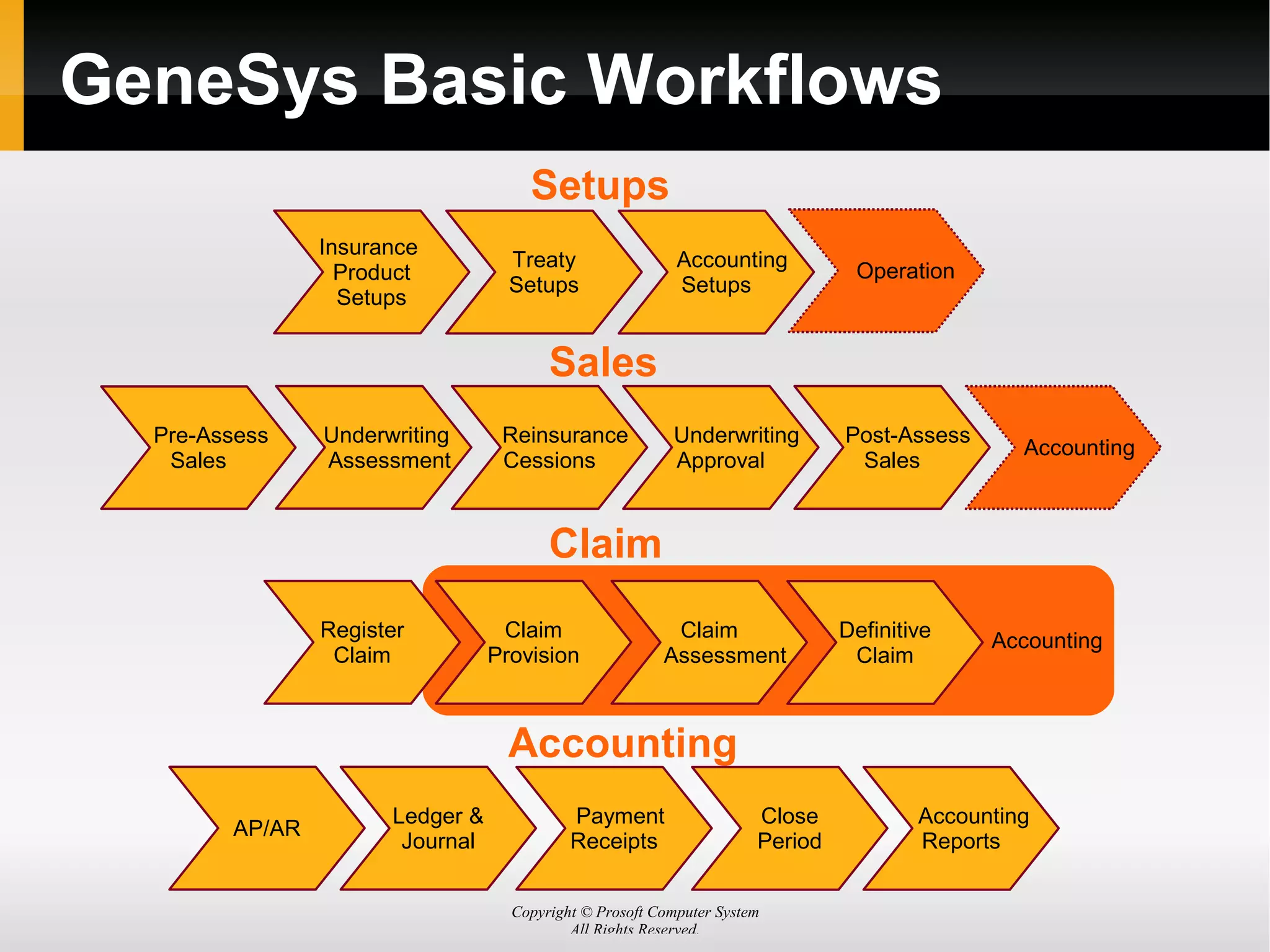 GeneSys Basic Workflows

Setups

Insurance Product Setups

Treaty Setups

Accounting Setups

Operation

Sales

Pre-Assess Sales

Underwriting Assessment

Reinsurance Cessions

Underwriting Approval

Post-Assess Sales

Accounting

Claim

Register Claim

Claim Provision

Claim Assessment

Definitive Claim

Accounting

Accounting

AP/AR

Ledger & Journal

Payment Receipts

Close Period

Accounting Reports

Copyright © Prosoft Computer System All Rights Reserved.